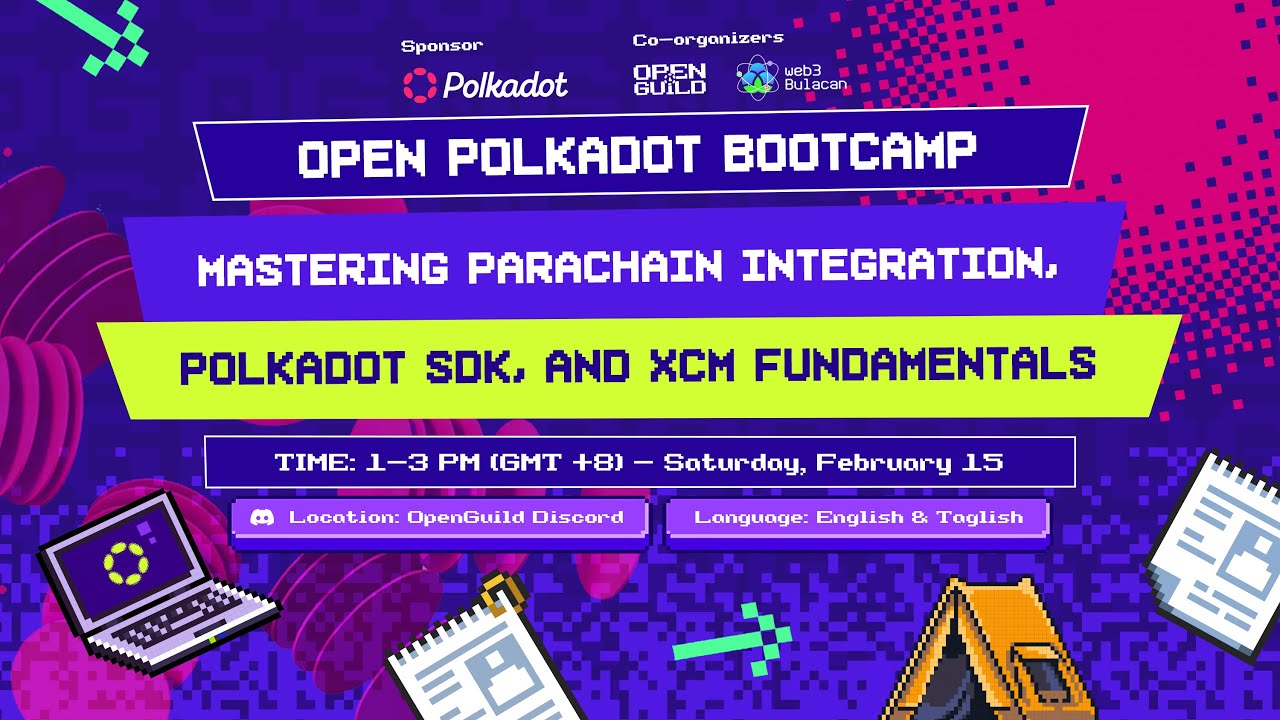 Sponsor

Polkadot

Co-organizers

OPEN GUILD

web3 Bulacan

OPEN POLKADOT BOOTCAMP

MASTERING PARACHAIN INTEGRATION,

POLKADOT SDK, AND XCM FUNDAMENTALS

TIME: 1–3 PM (GMT +8) – Saturday, February 15

Location: OpenGuild Discord

Language: English & Taglish